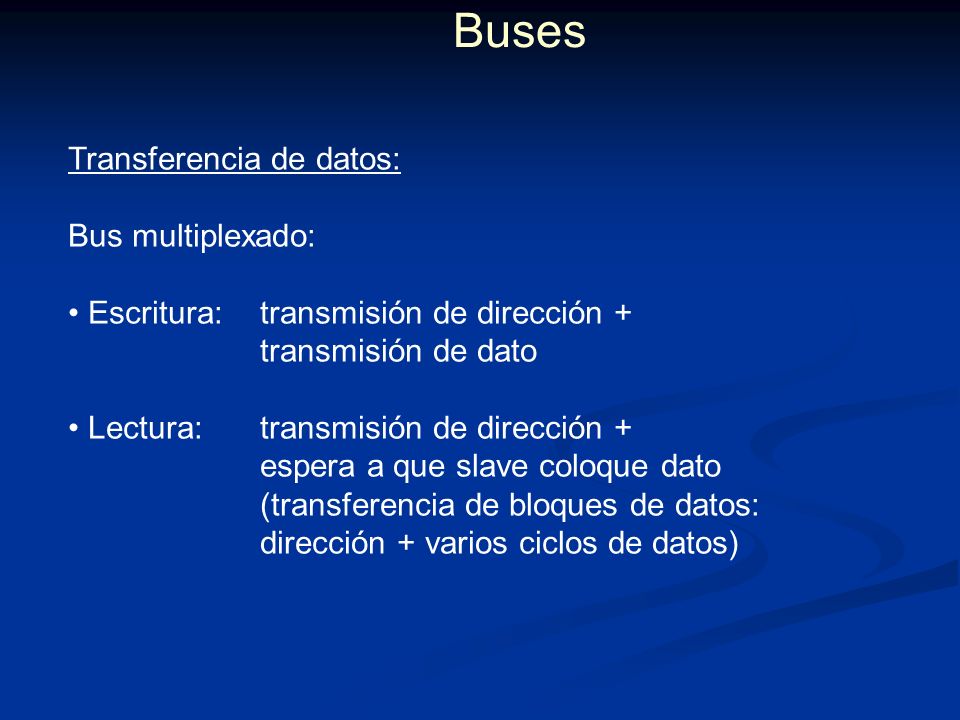 Buses

Transferencia de datos:

Bus multiplexado:

• Escritura: transmisión de dirección + transmisión de dato

• Lectura: transmisión de dirección + espera a que slave coloque dato (transferencia de bloques de datos: dirección + varios ciclos de datos)